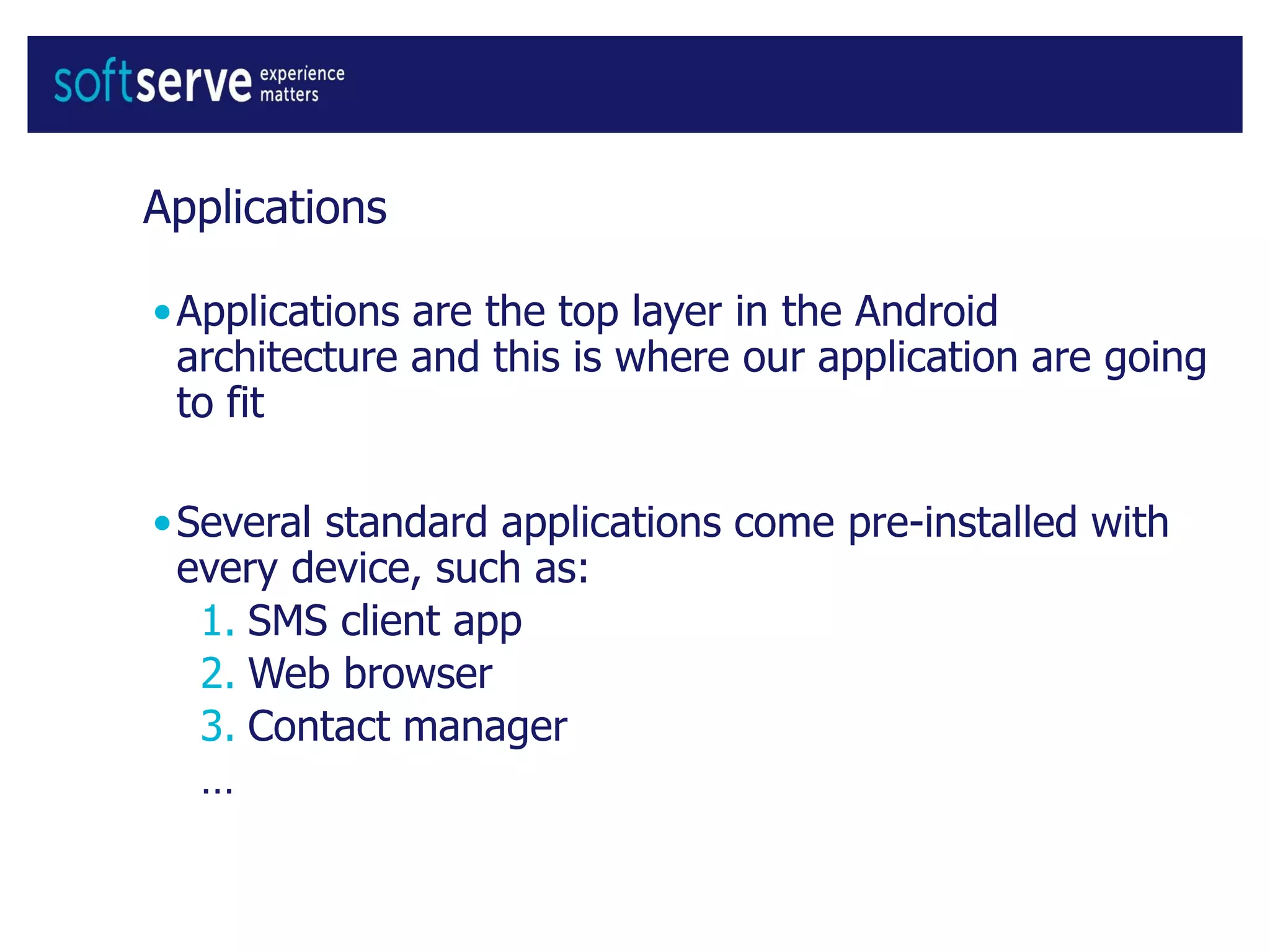 softserve experience matters

Applications

• Applications are the top layer in the Android architecture and this is where our application are going to fit

• Several standard applications come pre-installed with every device, such as:
1. SMS client app
2. Web browser
3. Contact manager
…